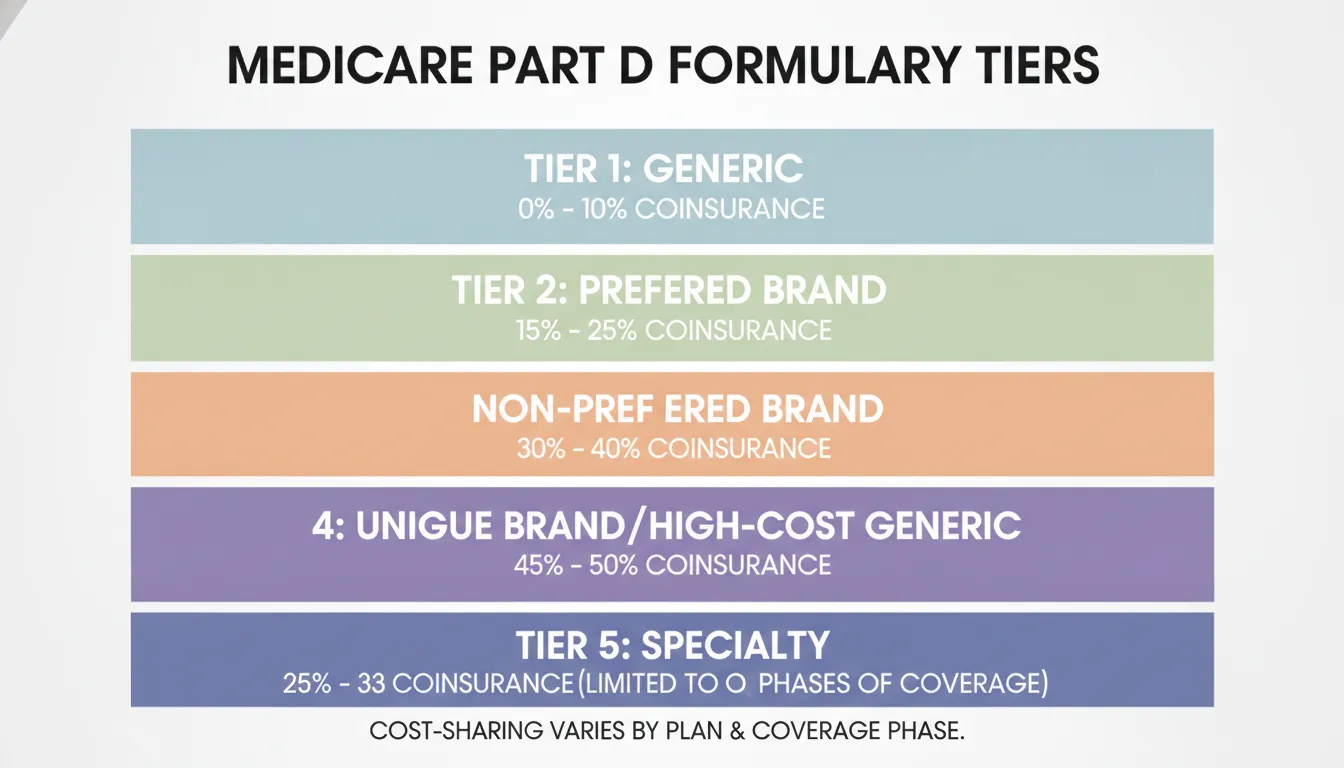 MEDICARE PART D FORMULARY TIERS

TIER 1: GENERIC
0% - 10% COINSURANCE

TIER 2: PREFERED BRAND
15% - 25% COINSURANCE

NON-PREF ERED BRAND
30% - 40% COINSURANCE

4: UNIGUE BRAND/HIGH-COST GENERIC
45% - 50% COINSURANCE

TIER 5: SPECIALTY
25% - 33 COINSURANCE (LIMITED TO O PHASES OF COVERAGE)

COST-SHARING VARIES BY PLAN & COVERAGE PHASE.